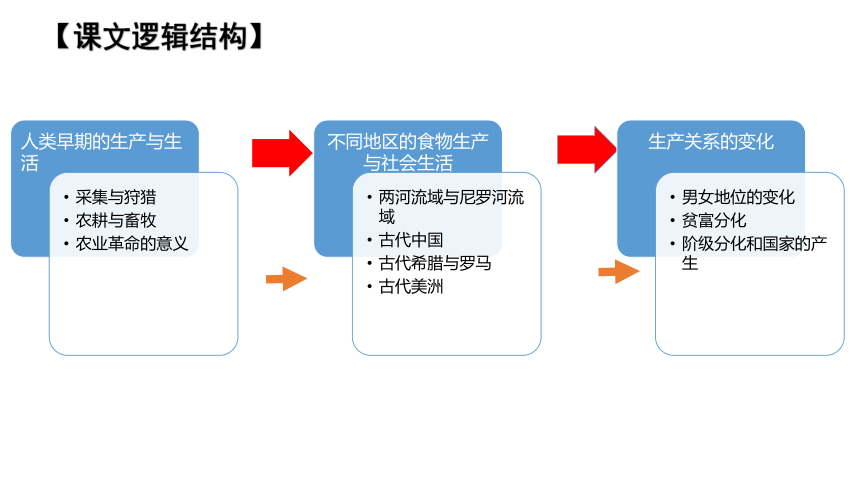 【课文逻辑结构】

人类早期的生产与生活

• 采集与狩猎
• 农耕与畜牧
• 农业革命的意义

不同地区的食物生产与社会生活

• 两河流域与尼罗河流域
• 古代中国
• 古代希腊与罗马
• 古代美洲

生产关系的变化

• 男女地位的变化
• 贫富分化
• 阶级分化和国家的产生